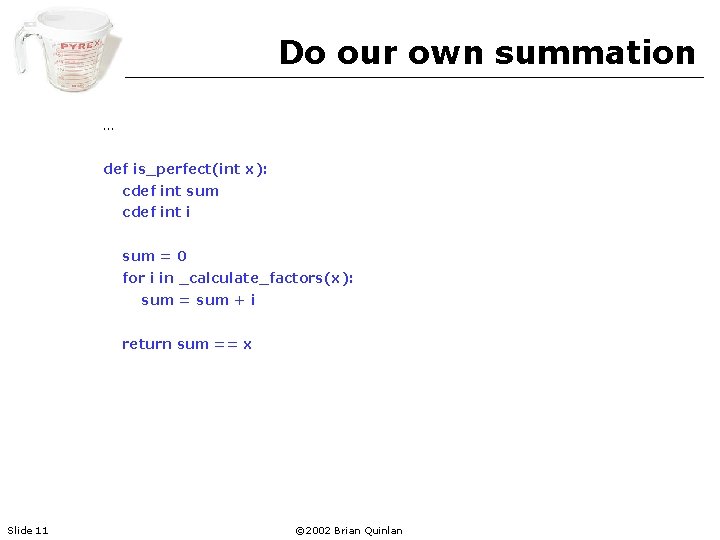 PYREX

Do our own summation

...

def is_perfect(int x):
    cdef int sum
    cdef int i

    sum = 0
    for i in _calculate_factors(x):
        sum = sum + i

    return sum == x

Slide 11

©2002 Brian Quinlan